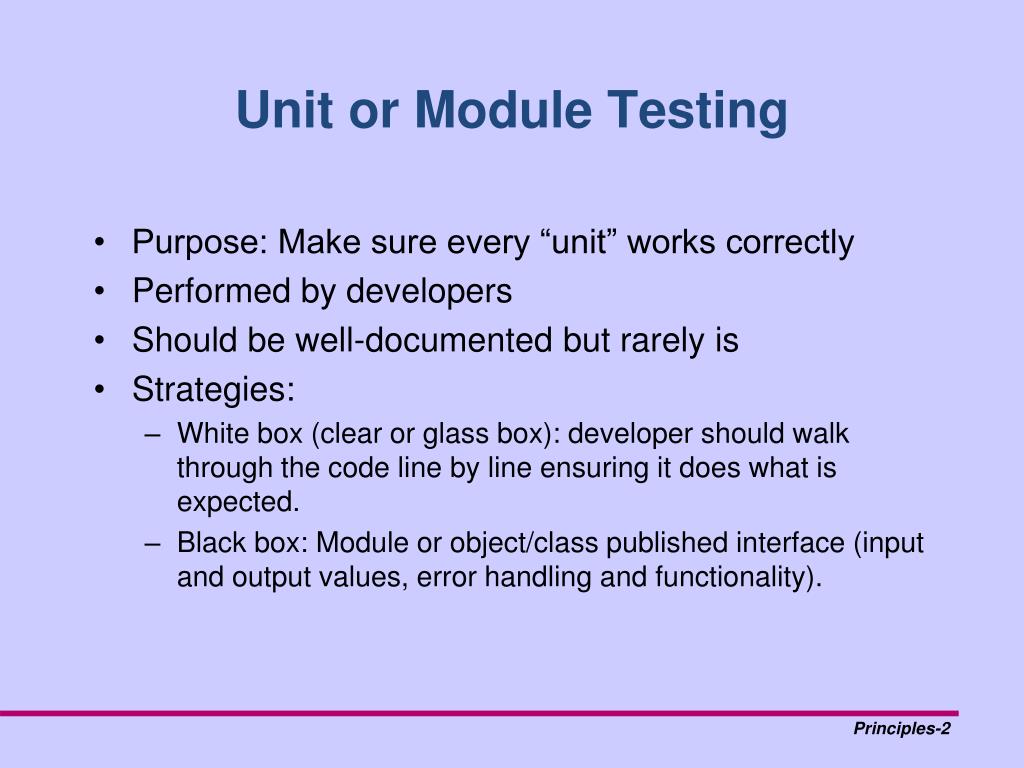 Unit or Module Testing

• Purpose: Make sure every “unit” works correctly
• Performed by developers
• Should be well-documented but rarely is
• Strategies:
– White box (clear or glass box): developer should walk through the code line by line ensuring it does what is expected.
– Black box: Module or object/class published interface (input and output values, error handling and functionality).

Principles-2